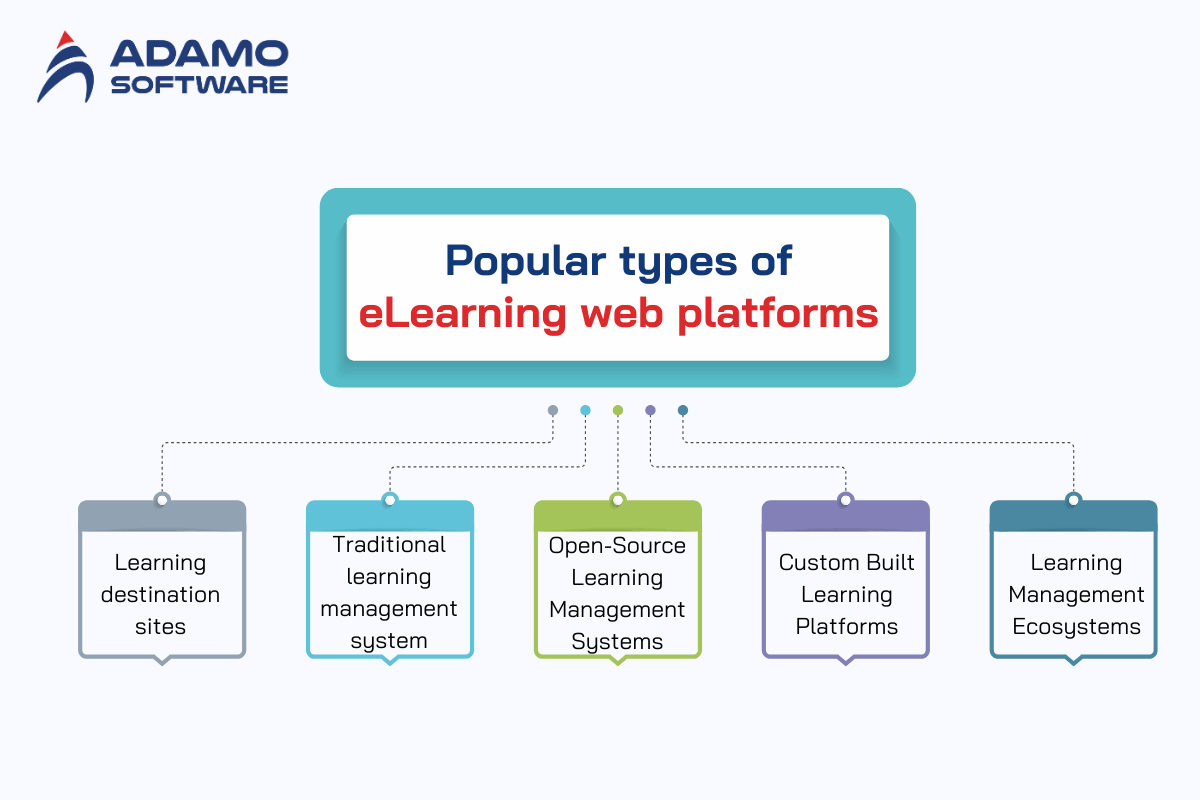 ADAMO SOFTWARE

Popular types of eLearning web platforms

Learning destination sites

Traditional learning management system

Open-Source Learning Management Systems

Custom Built Learning Platforms

Learning Management Ecosystems